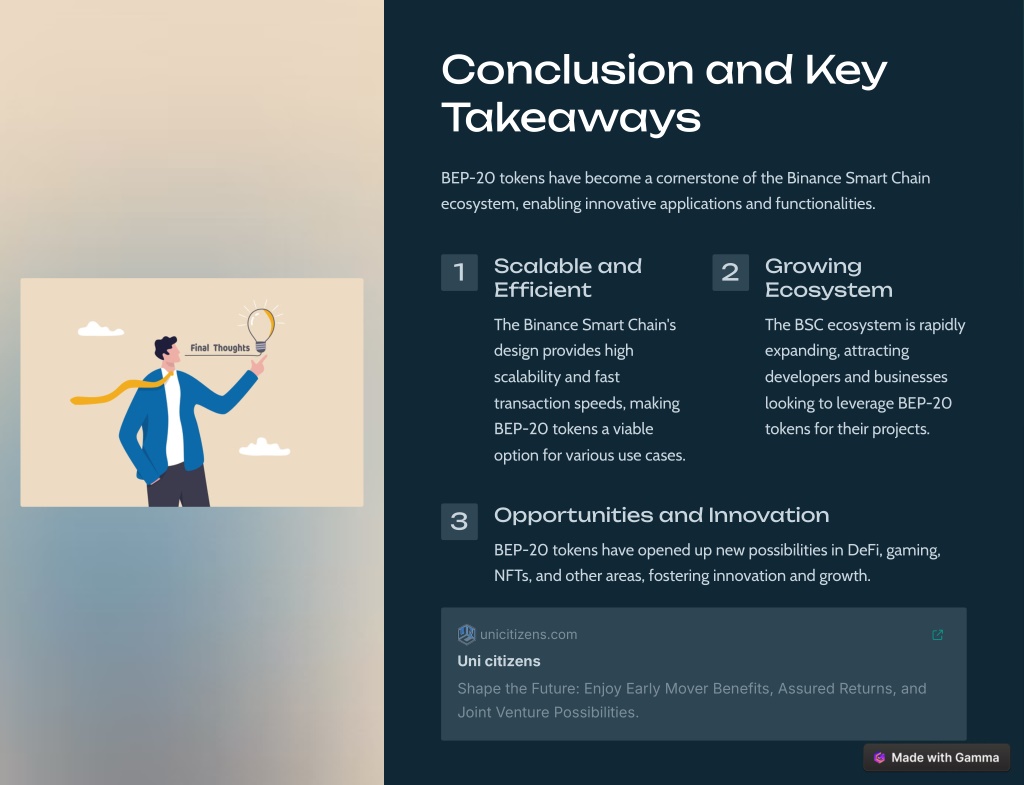 Final Thoughts

Conclusion and Key Takeaways

BEP-20 tokens have become a cornerstone of the Binance Smart Chain ecosystem, enabling innovative applications and functionalities.

1

Scalable and Efficient

The Binance Smart Chain's design provides high scalability and fast transaction speeds, making BEP-20 tokens a viable option for various use cases.

2

Growing Ecosystem

The BSC ecosystem is rapidly expanding, attracting developers and businesses looking to leverage BEP-20 tokens for their projects.

3

Opportunities and Innovation

BEP-20 tokens have opened up new possibilities in DeFi, gaming, NFTs, and other areas, fostering innovation and growth.

unicitizens.com

Uni citizens

Shape the Future: Enjoy Early Mover Benefits, Assured Returns, and Joint Venture Possibilities.

Made with Gamma